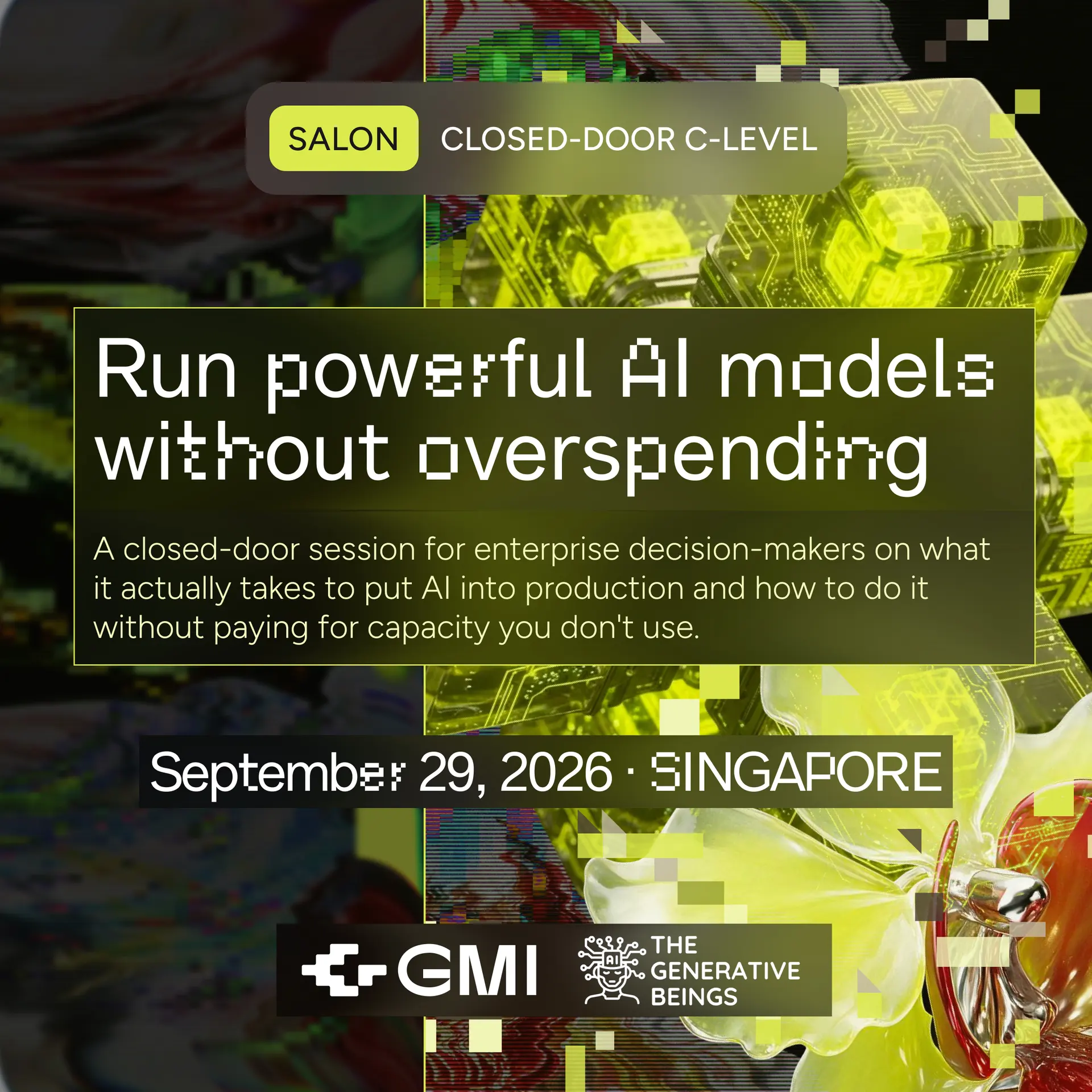 SALON CLOSED-DOOR C-LEVEL

Run powerful AI models without overspending

A closed-door session for enterprise decision-makers on what it actually takes to put AI into production and how to do it without paying for capacity you don't use.

September 29, 2026 · SINGAPORE

GMI

AI

THE GENERATIVE BEINGS